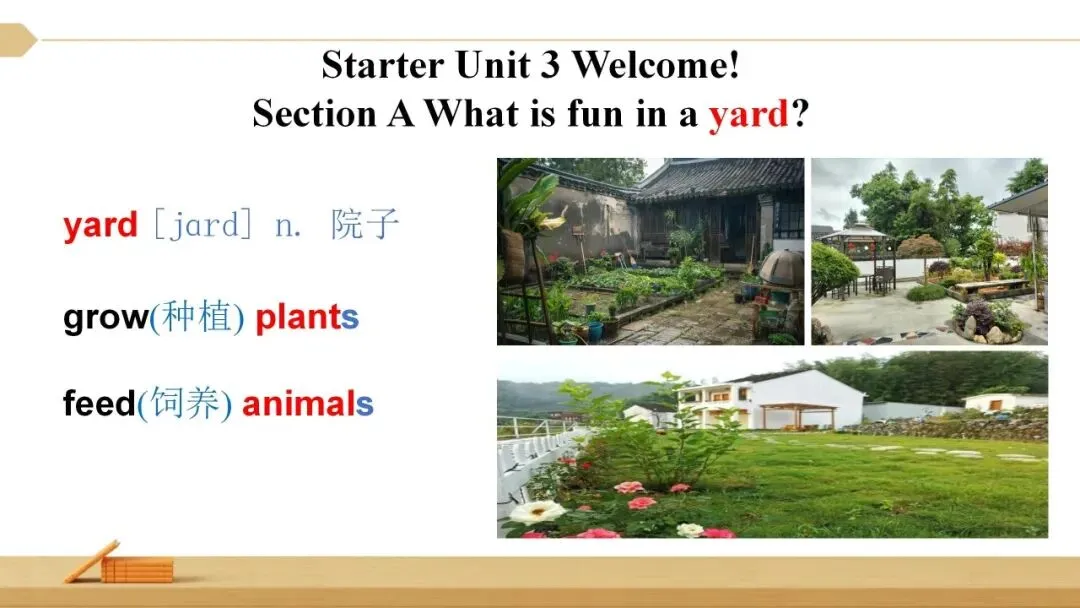 Starter Unit 3 Welcome!
Section A What is fun in a yard?

yard [jard] n. 院子

grow(种植) plants

feed(饲养) animals